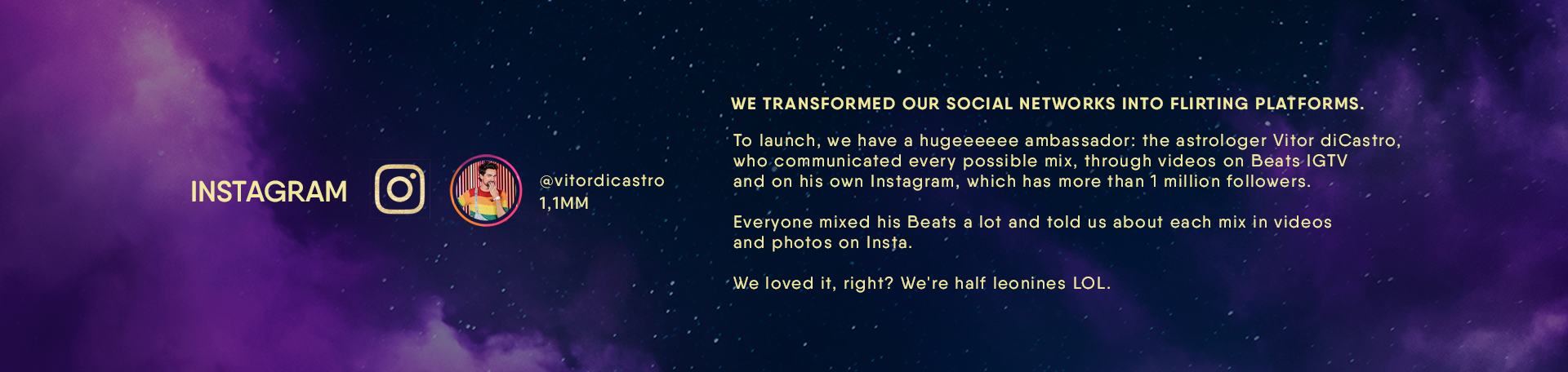 INSTAGRAM

@vitordicastro
1,1MM

WE TRANSFORMED OUR SOCIAL NETWORKS INTO FLIRTING PLATFORMS.

To launch, we have a hugeeeeee ambassador: the astrologer Vitor diCastro, who communicated every possible mix, through videos on Beats IGTV and on his own Instagram, which has more than 1 million followers.

Everyone mixed his Beats a lot and told us about each mix in videos and photos on Insta.

We loved it, right? We're half leonines LOL.